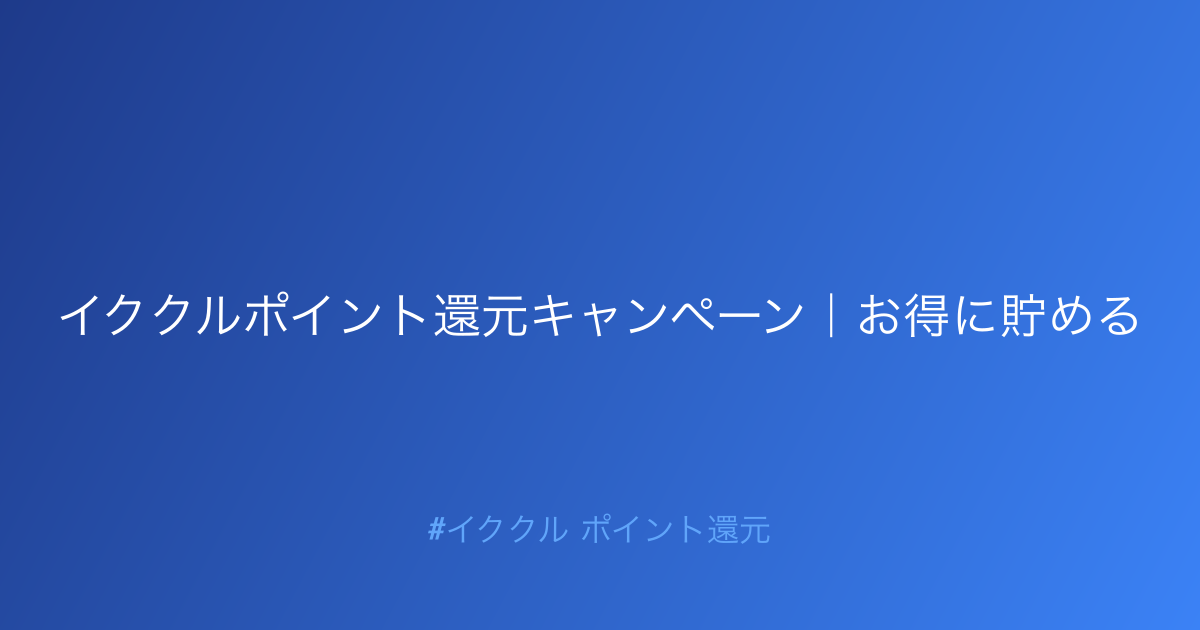 イククルポイント還元キャンペーン｜お得に貯める

#イククル ポイント還元